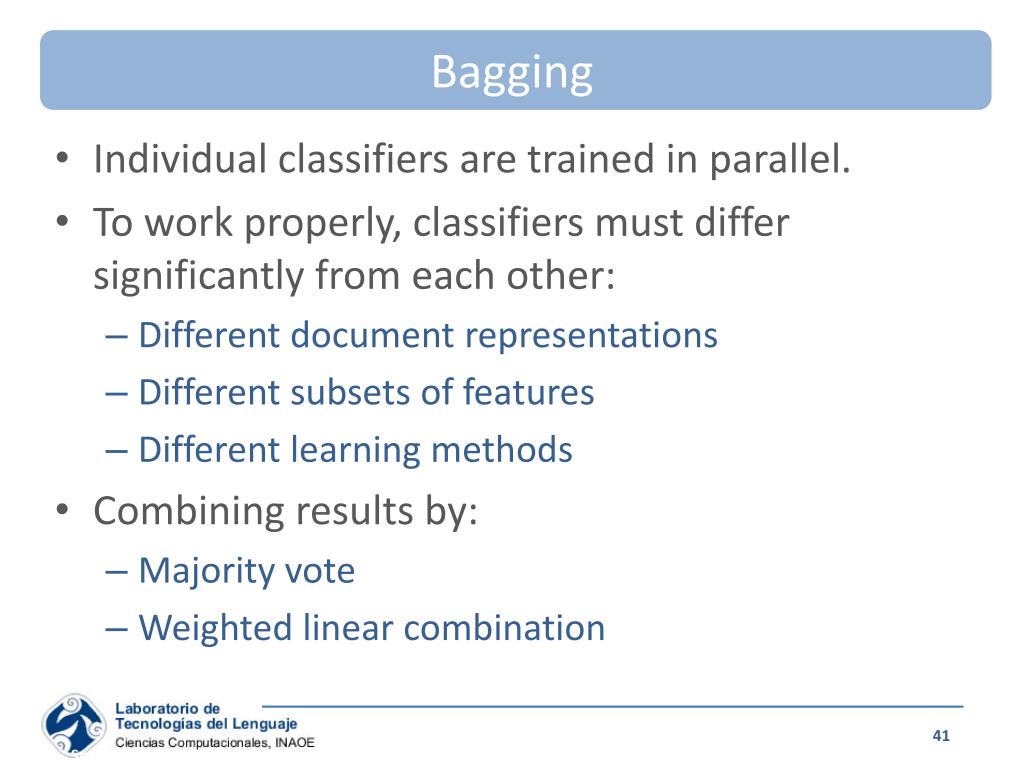 Bagging

• Individual classifiers are trained in parallel.
• To work properly, classifiers must differ significantly from each other:
– Different document representations
– Different subsets of features
– Different learning methods
• Combining results by:
– Majority vote
– Weighted linear combination

Laboratorio de Tecnologías del Lenguaje
Ciencias Computacionales, INAOE

41